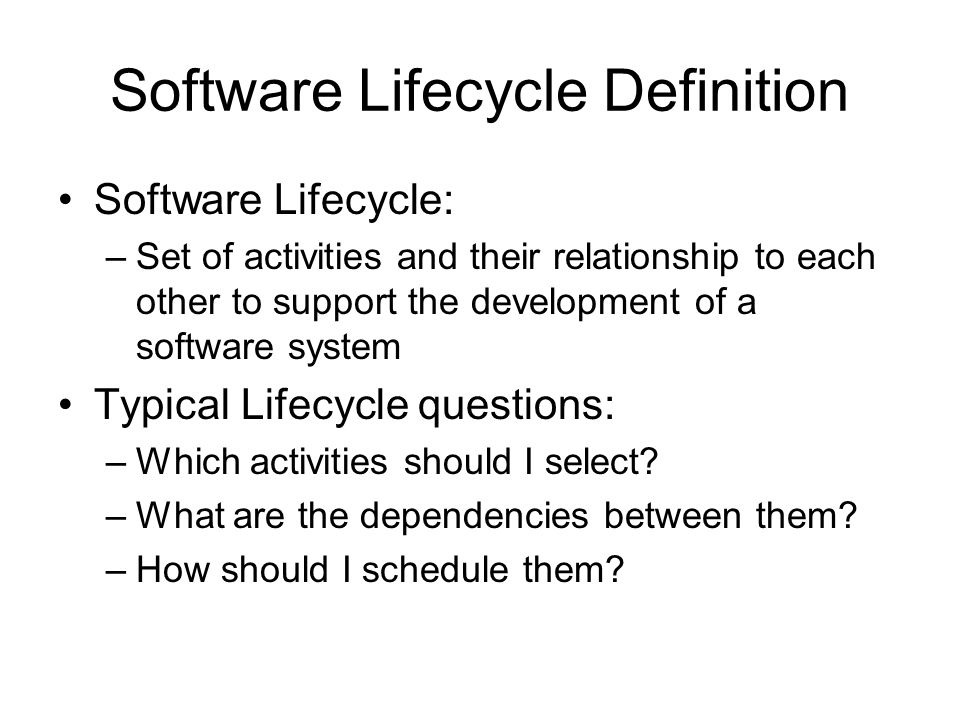 Software Lifecycle Definition

• Software Lifecycle:
 – Set of activities and their relationship to each other to support the development of a software system

• Typical Lifecycle questions:
 – Which activities should I select?
 – What are the dependencies between them?
 – How should I schedule them?